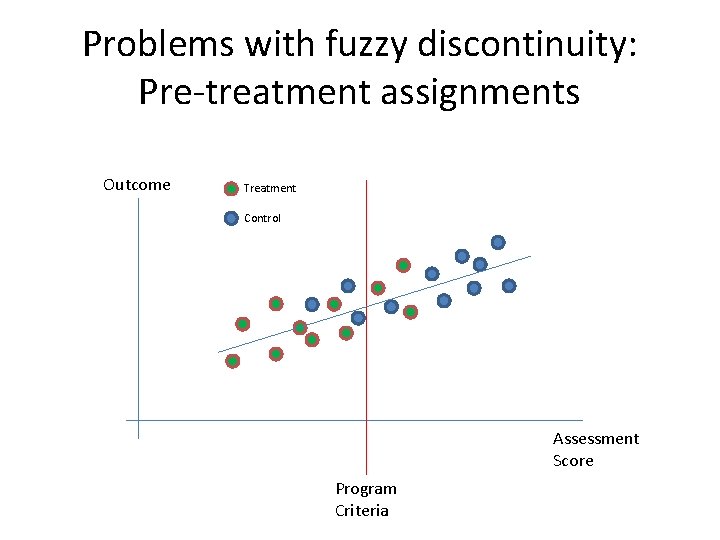 Problems with fuzzy discontinuity: Pre-treatment assignments

Outcome

Treatment

Control

Assessment Score

Program Criteria